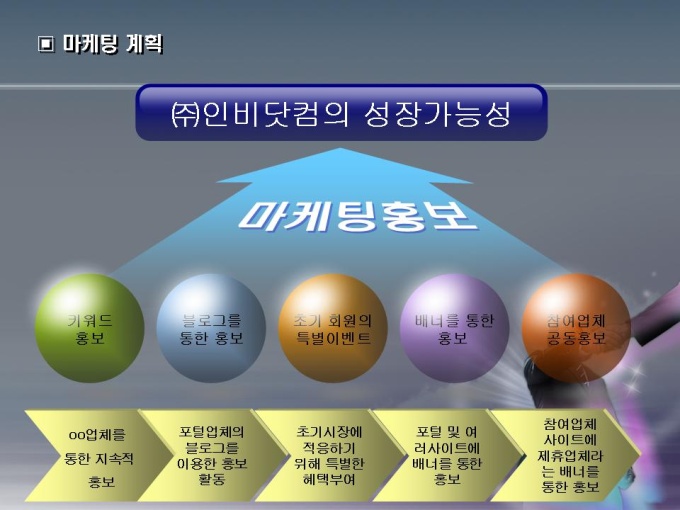 ▣ 마케팅 계획

㈜인비닷컴의 성장가능성

마케팅홍보

키워드 홍보

블로그를 통한 홍보

초기 회원의 특별이벤트

배너를 통한 홍보

참여업체 공동홍보

oo업체를 통한 지속적 홍보

포털업체의 블로그를 이용한 홍보 활동

초기시장에 적응하기 위해 특별한 혜택부여

포털 및 여러사이트에 배너를 통한 홍보

참여업체 사이트에 제휴업체라는 배너를 통한 홍보